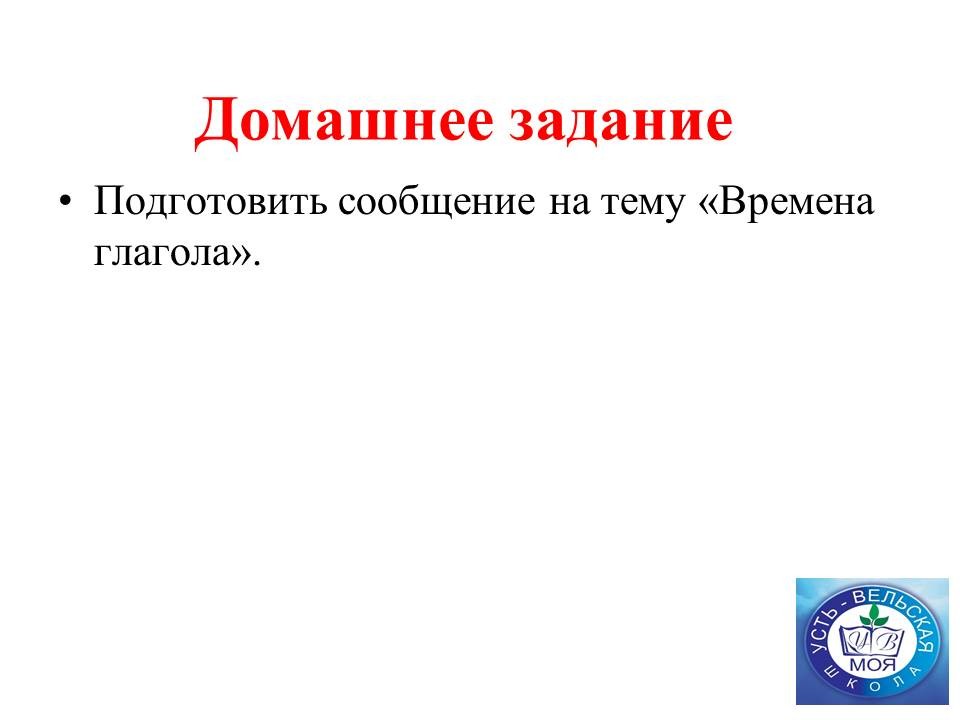 Домашнее задание

• Подготовить сообщение на тему «Времена глагола».

УСТЬ - ВЕЛЬСКАЯ
УВ
МОЯ
ШКОЛА